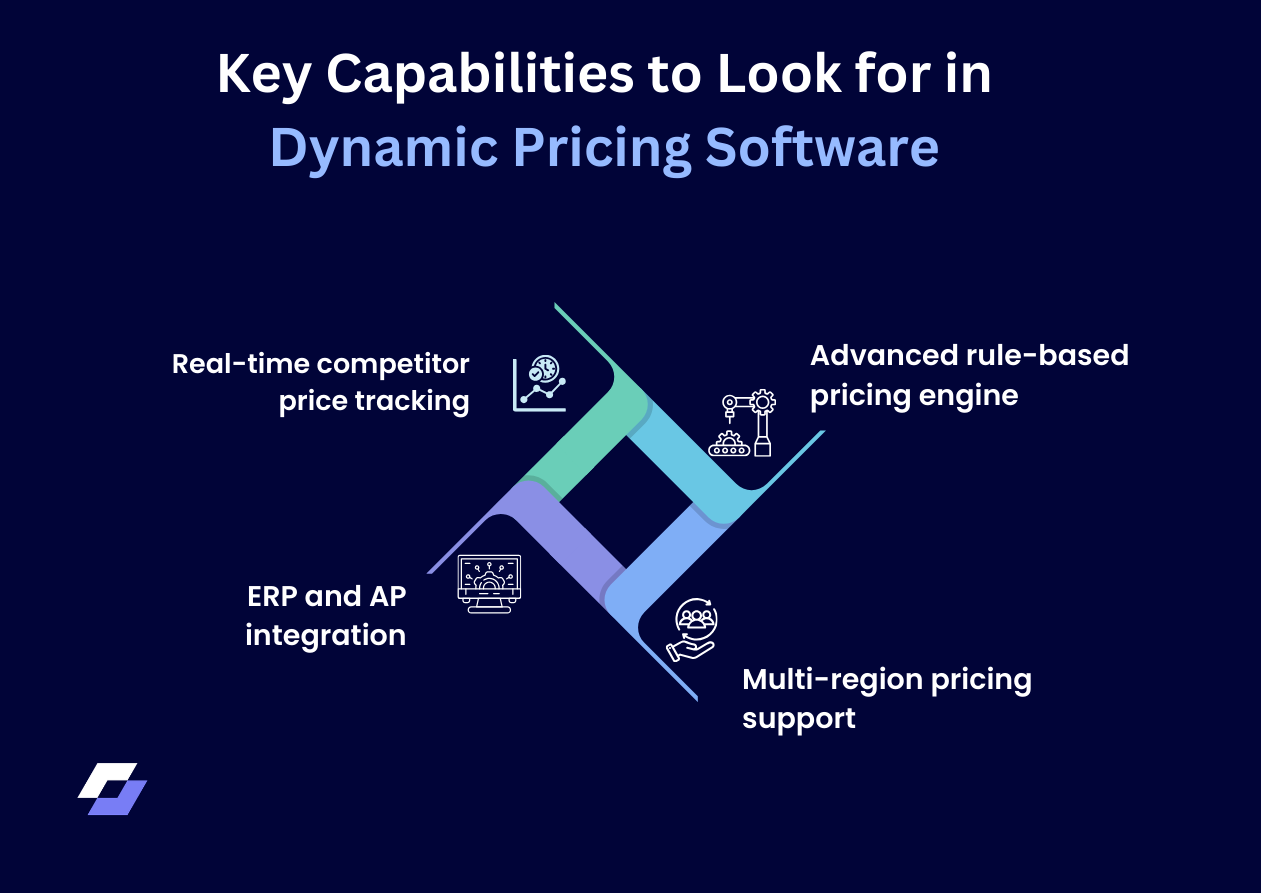 Key Capabilities to Look for in Dynamic Pricing Software

Real-time competitor price tracking

Advanced rule-based pricing engine

ERP and AP integration

Multi-region pricing support